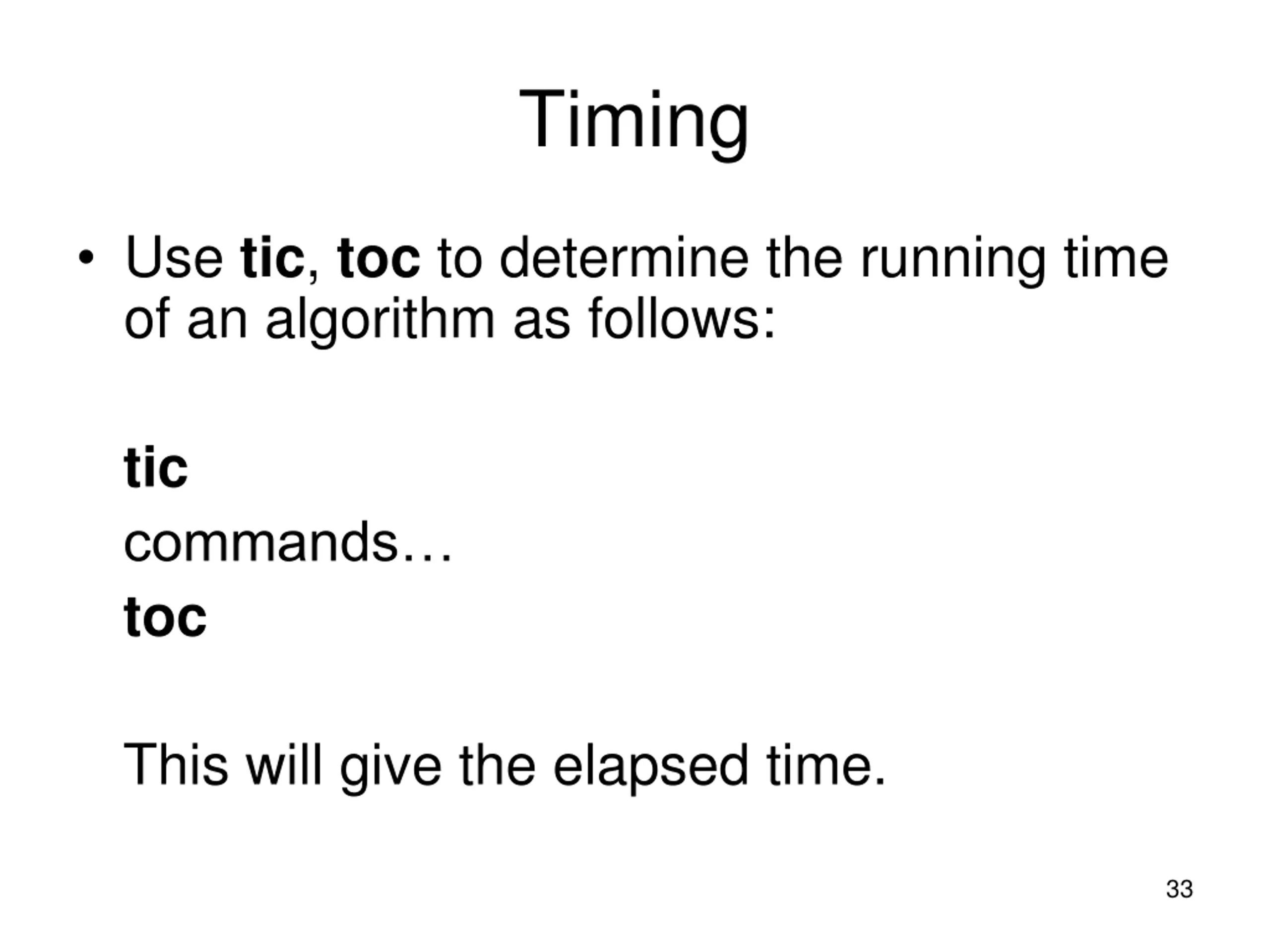 Timing

• Use tic, toc to determine the running time of an algorithm as follows:

tic
commands…
toc

This will give the elapsed time.

33